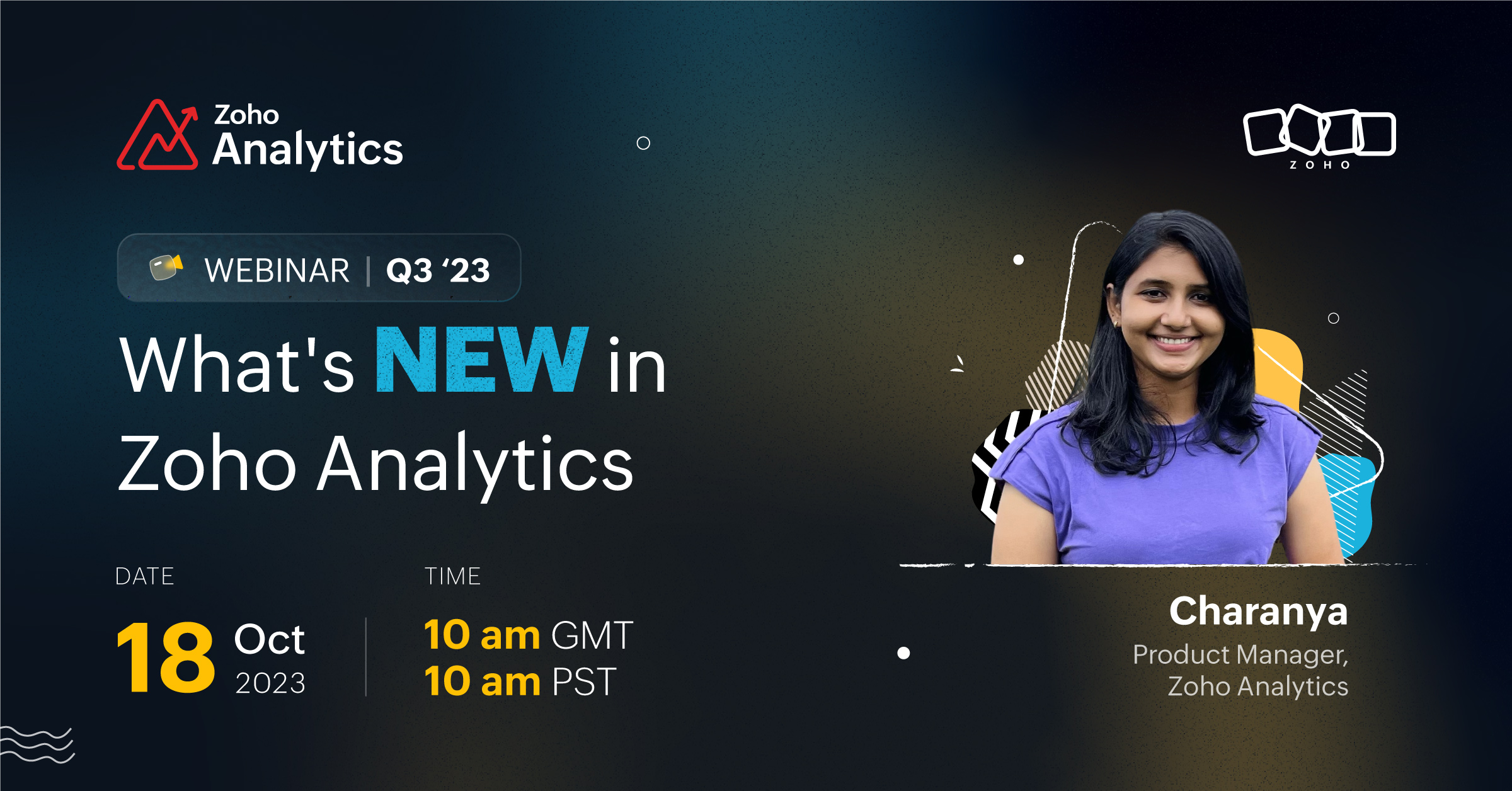 Zoho Analytics

ZOHO

WEBINAR | Q3 ‘23

What's NEW in Zoho Analytics

DATE
18 Oct 2023

TIME
10 am GMT
10 am PST

Charanya
Product Manager, Zoho Analytics